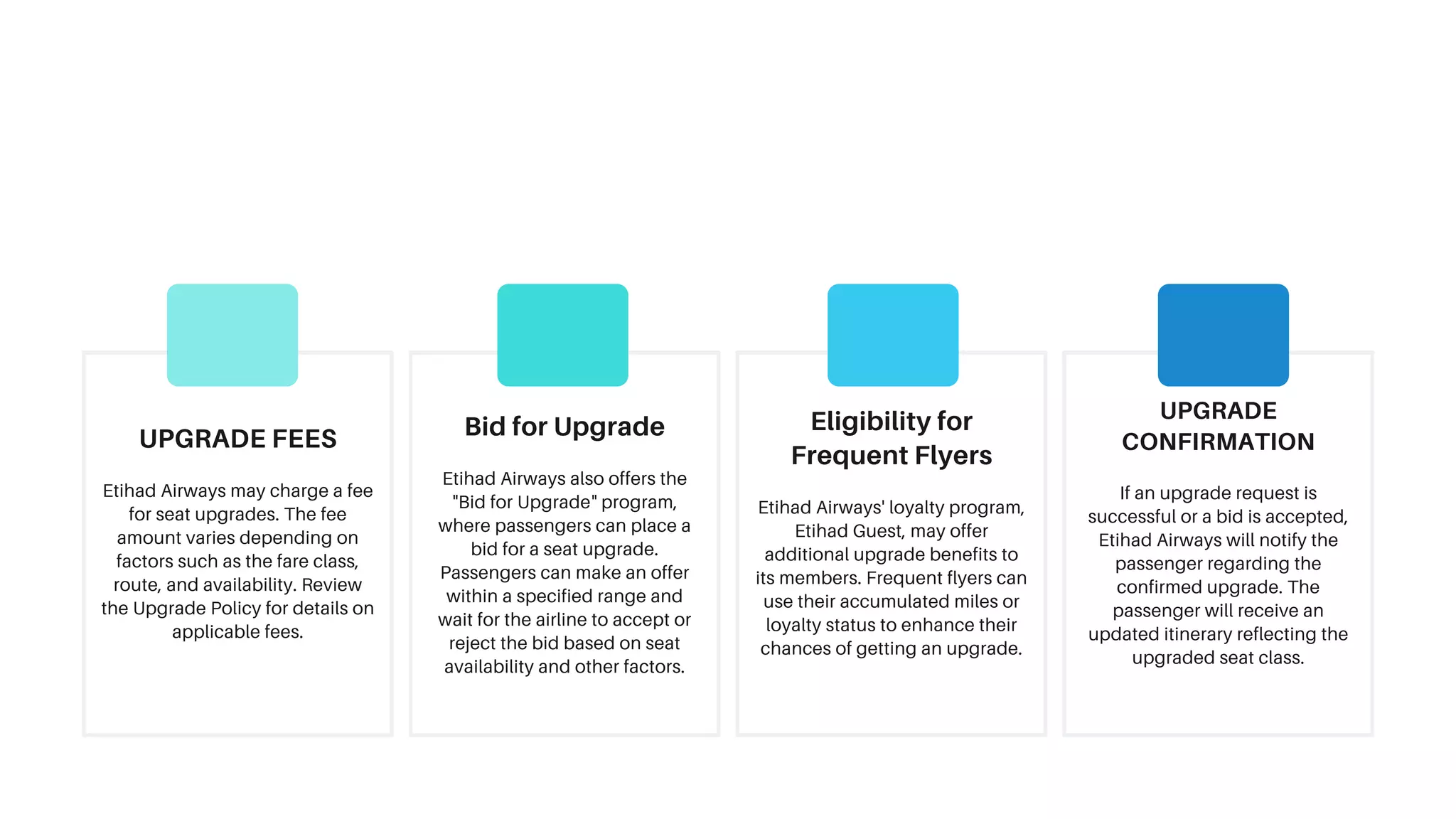 UPGRADE FEES

Etihad Airways may charge a fee for seat upgrades. The fee amount varies depending on factors such as the fare class, route, and availability. Review the Upgrade Policy for details on applicable fees.

Bid for Upgrade

Etihad Airways also offers the "Bid for Upgrade" program, where passengers can place a bid for a seat upgrade. Passengers can make an offer within a specified range and wait for the airline to accept or reject the bid based on seat availability and other factors.

Eligibility for Frequent Flyers

Etihad Airways' loyalty program, Etihad Guest, may offer additional upgrade benefits to its members. Frequent flyers can use their accumulated miles or loyalty status to enhance their chances of getting an upgrade.

UPGRADE CONFIRMATION

If an upgrade request is successful or a bid is accepted, Etihad Airways will notify the passenger regarding the confirmed upgrade. The passenger will receive an updated itinerary reflecting the upgraded seat class.